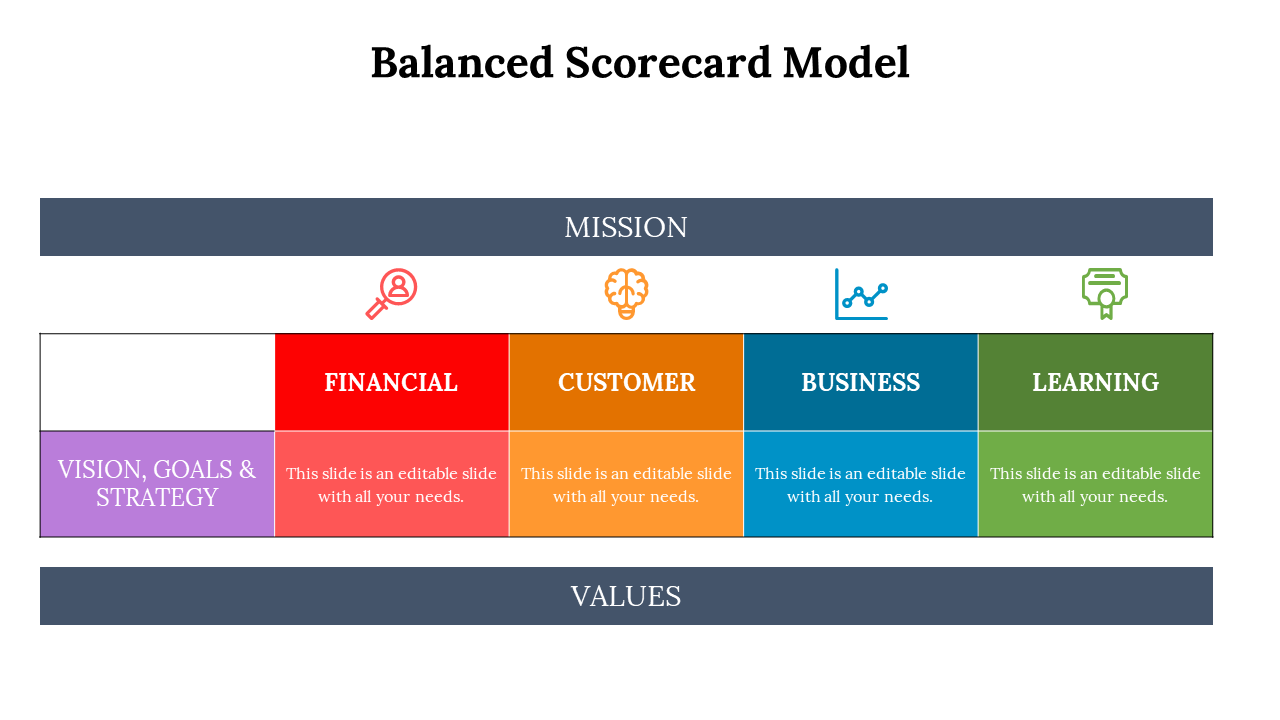 Balanced Scorecard Model

MISSION

| | FINANCIAL | CUSTOMER | BUSINESS | LEARNING |
|---|---|---|---|---|
| VISION, GOALS & STRATEGY | This slide is an editable slide with all your needs. | This slide is an editable slide with all your needs. | This slide is an editable slide with all your needs. | This slide is an editable slide with all your needs. |

VALUES